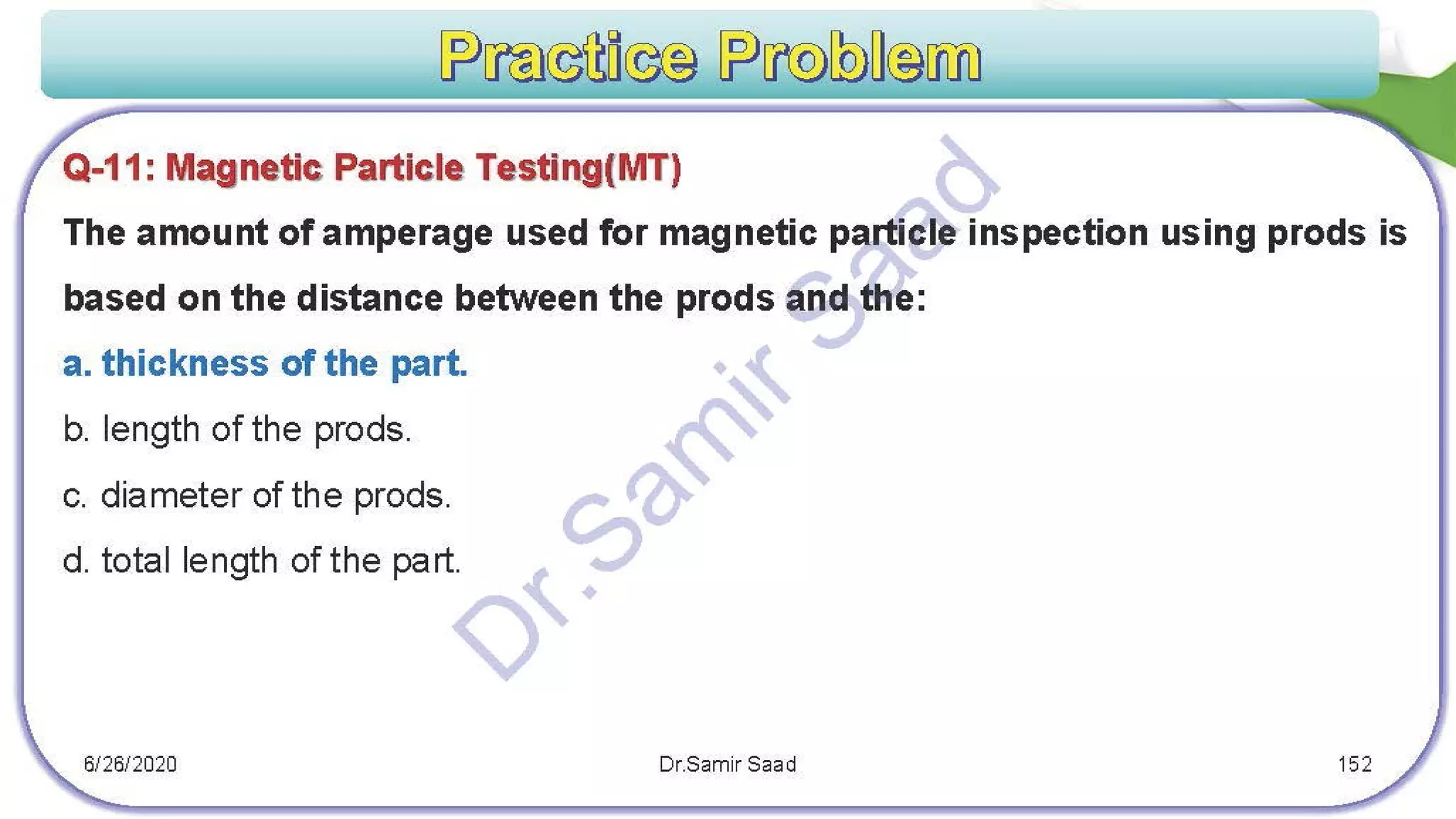 Practice Problem

Q-11: Magnetic Particle Testing(MT)

The amount of amperage used for magnetic particle inspection using prods is based on the distance between the prods and the:

a. thickness of the part.

b. length of the prods.

c. diameter of the prods.

d. total length of the part.

Dr.Samir Saad

6/26/2020

Dr.Samir Saad

152